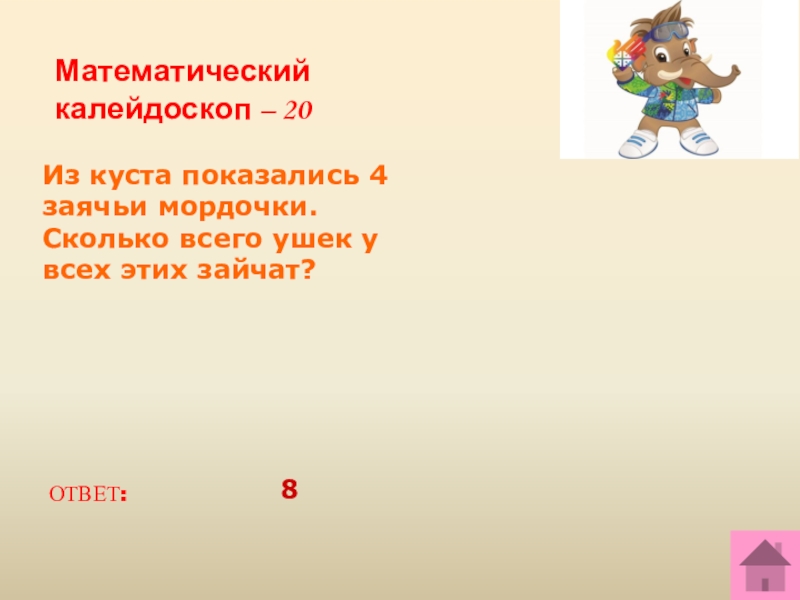 Математический калейдоскоп – 20

Из куста показались 4 заячьи мордочки. Сколько всего ушек у всех этих зайчат?

ОТВЕТ: 8